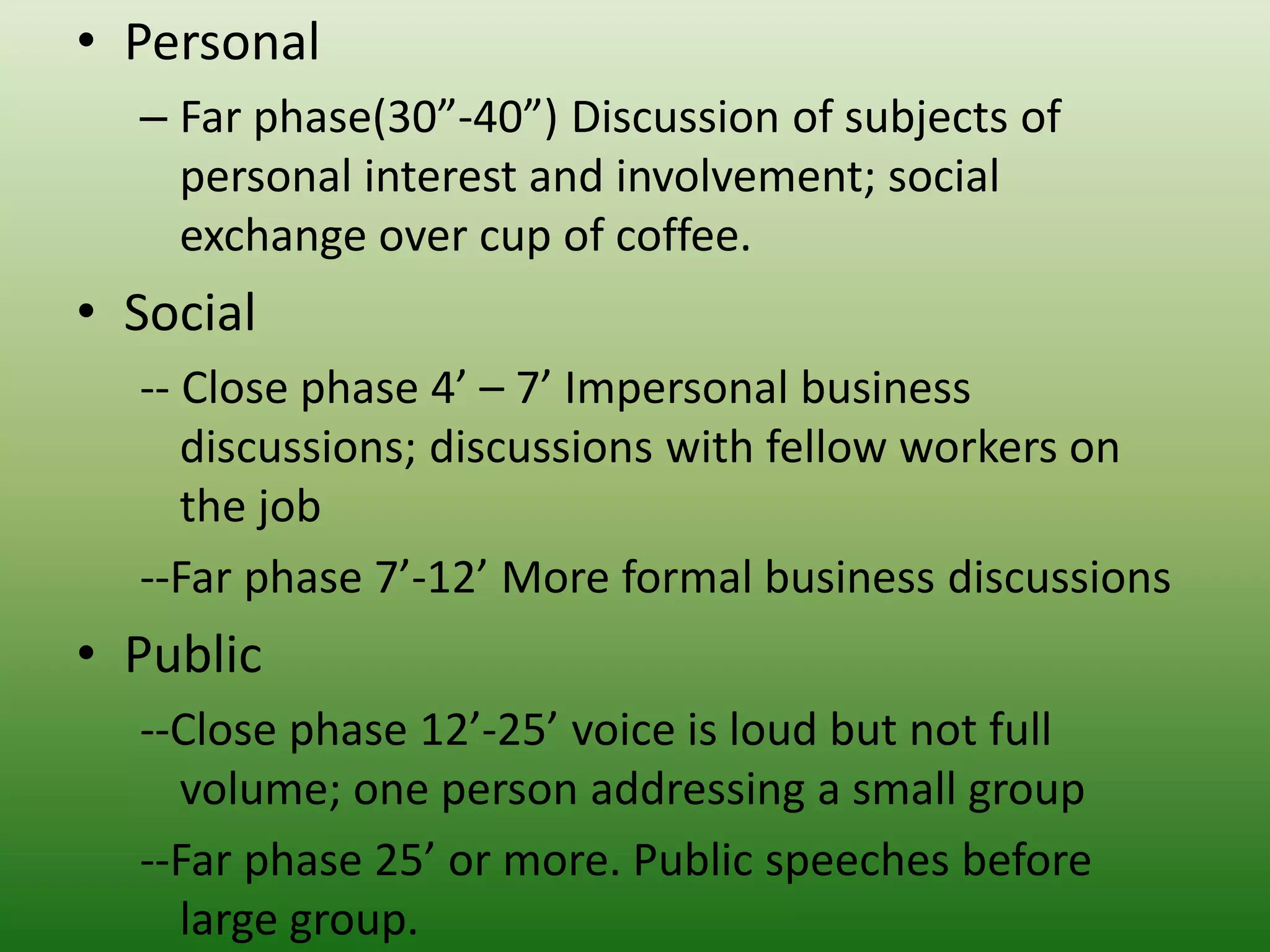 • Personal

– Far phase(30”-40”) Discussion of subjects of personal interest and involvement; social exchange over cup of coffee.

• Social

-- Close phase 4’ – 7’ Impersonal business discussions; discussions with fellow workers on the job

--Far phase 7’-12’ More formal business discussions

• Public

--Close phase 12’-25’ voice is loud but not full volume; one person addressing a small group

--Far phase 25’ or more. Public speeches before large group.